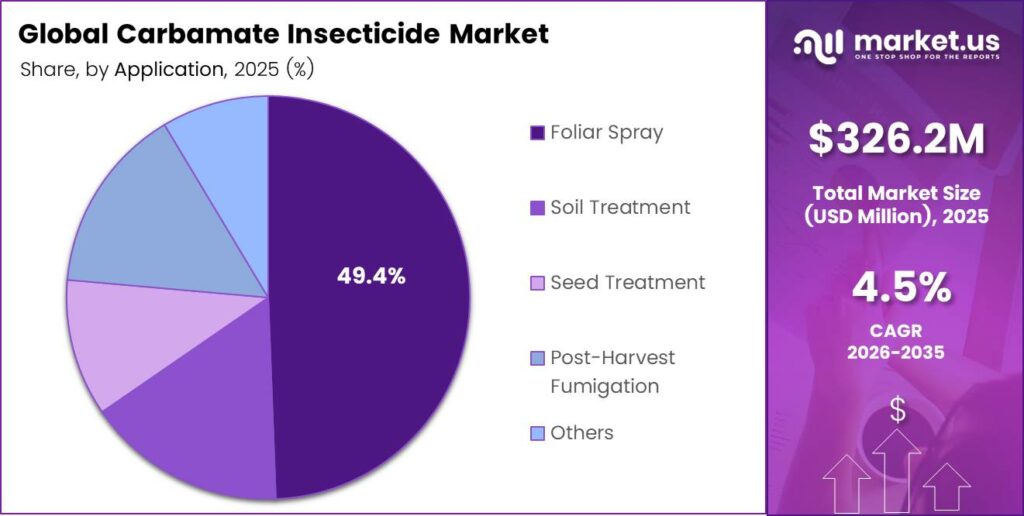 Global Carbamate Insecticide Market
Share, by Application, 2025 (%)

49.4%

Foliar Spray
Soil Treatment
Seed Treatment
Post-Harvest Fumigation
Others

market.us
ONE STOP SHOP FOR THE REPORTS

$326.2M
Total Market Size (USD Million), 2025

4.5%
CAGR
2026-2035

$